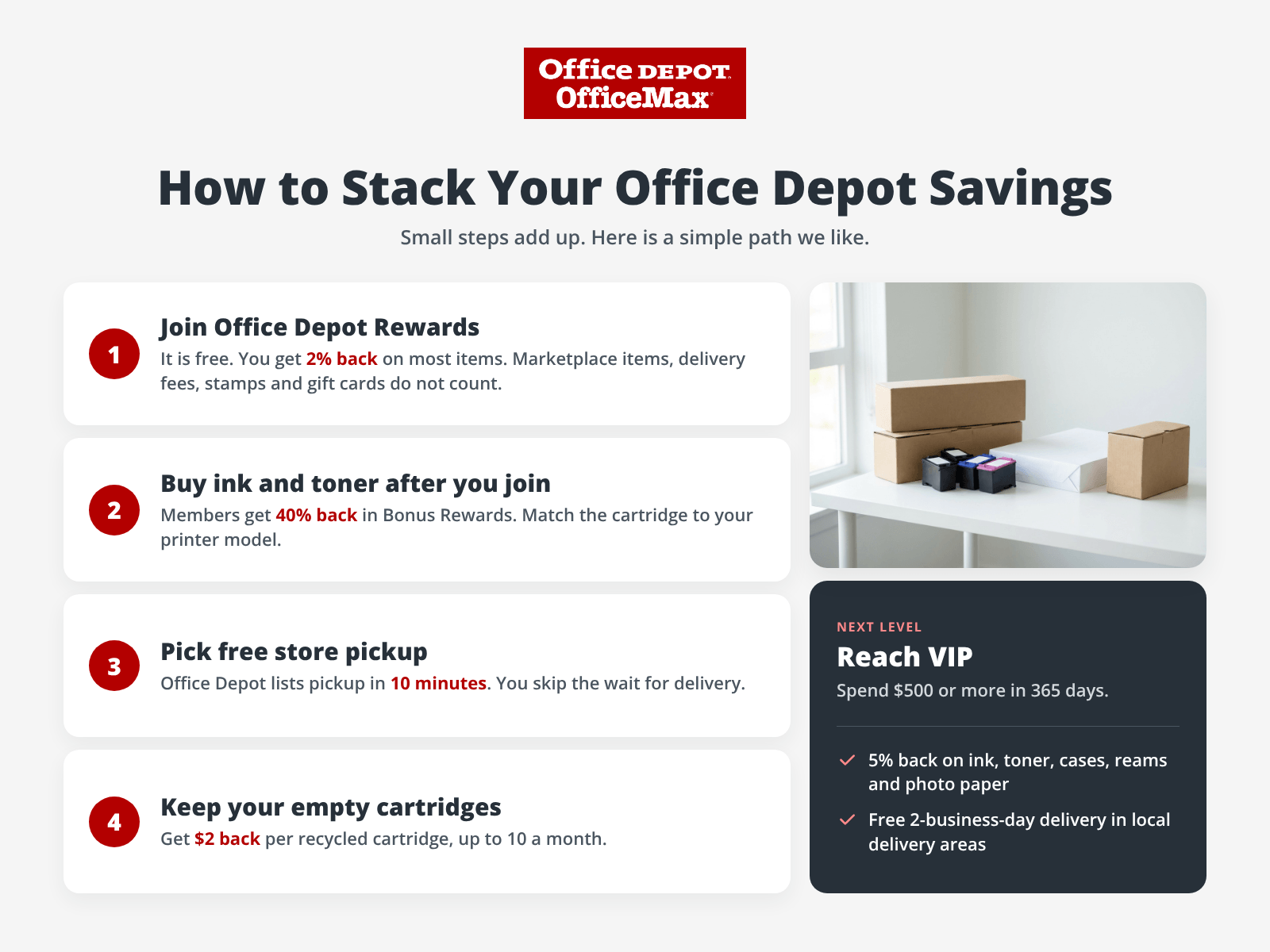 Office DEPOT
OfficeMax

How to Stack Your Office Depot Savings

Small steps add up. Here is a simple path we like.

1

Join Office Depot Rewards

It is free. You get 2% back on most items. Marketplace items, delivery fees, stamps and gift cards do not count.

2

Buy ink and toner after you join

Members get 40% back in Bonus Rewards. Match the cartridge to your printer model.

3

Pick free store pickup

Office Depot lists pickup in 10 minutes. You skip the wait for delivery.

4

Keep your empty cartridges

Get $2 back per recycled cartridge, up to 10 a month.

NEXT LEVEL

Reach VIP

Spend $500 or more in 365 days.

✓ 5% back on ink, toner, cases, reams and photo paper

✓ Free 2-business-day delivery in local delivery areas